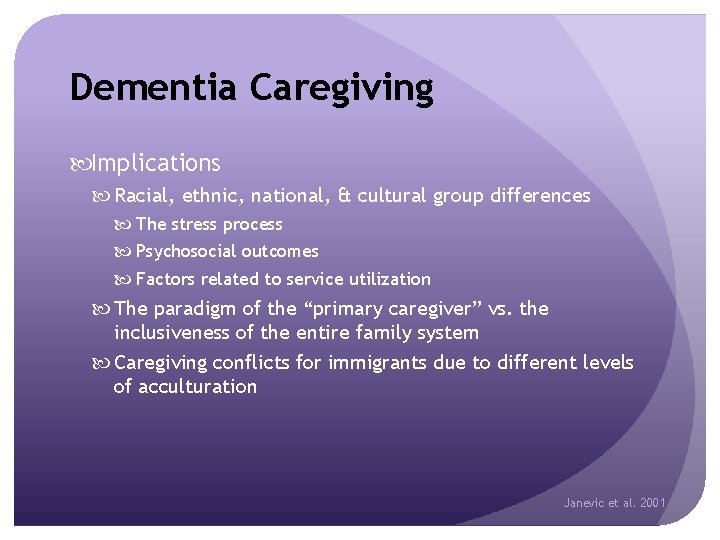 Dementia Caregiving

Implications

Racial, ethnic, national, & cultural group differences

The stress process

Psychosocial outcomes

Factors related to service utilization

The paradigm of the “primary caregiver” vs. the inclusiveness of the entire family system

Caregiving conflicts for immigrants due to different levels of acculturation

Janevic et al. 2001